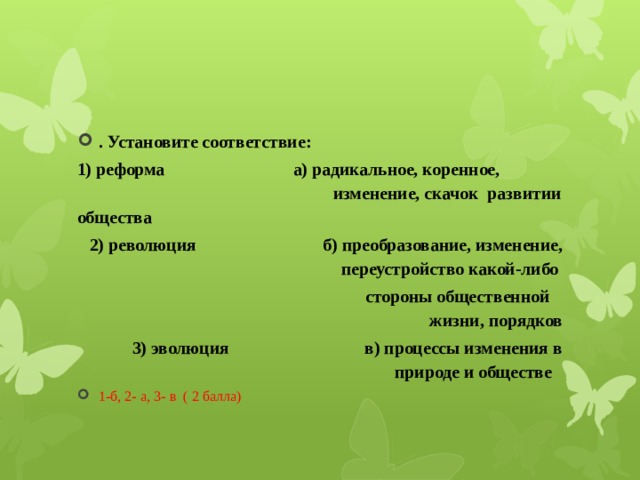 . Установите соответствие:

1) реформа а) радикальное, коренное, изменение, скачок развитии общества

2) революция б) преобразование, изменение, переустройство какой-либо стороны общественной жизни, порядков

3) эволюция в) процессы изменения в природе и обществе

1-б, 2- а, 3- в ( 2 балла)